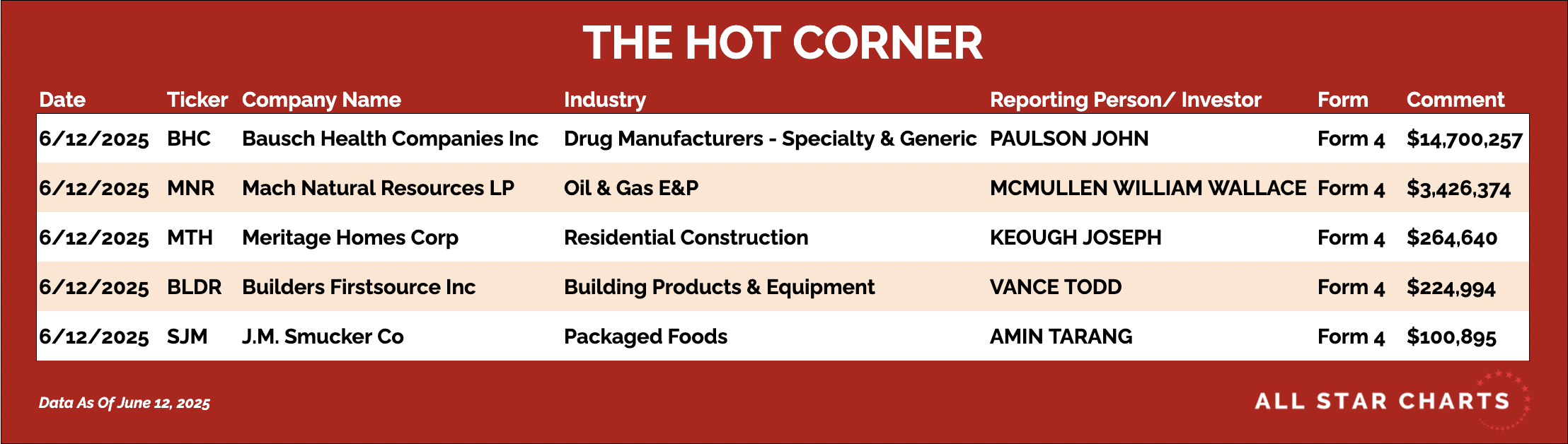 THE HOT CORNER

| Date | Ticker | Company Name | Industry | Reporting Person/ Investor | Form | Comment |
|---|---|---|---|---|---|---|
| 6/12/2025 | BHC | Bausch Health Companies Inc | Drug Manufacturers - Specialty & Generic | PAULSON JOHN | Form 4 | $14,700,257 |
| 6/12/2025 | MNR | Mach Natural Resources LP | Oil & Gas E&P | MCMULLEN WILLIAM WALLACE | Form 4 | $3,426,374 |
| 6/12/2025 | MTH | Meritage Homes Corp | Residential Construction | KEOUGH JOSEPH | Form 4 | $264,640 |
| 6/12/2025 | BLDR | Builders Firstsource Inc | Building Products & Equipment | VANCE TODD | Form 4 | $224,994 |
| 6/12/2025 | SJM | J.M. Smucker Co | Packaged Foods | AMIN TARANG | Form 4 | $100,895 |

Data As Of June 12, 2025

ALL STAR CHARTS